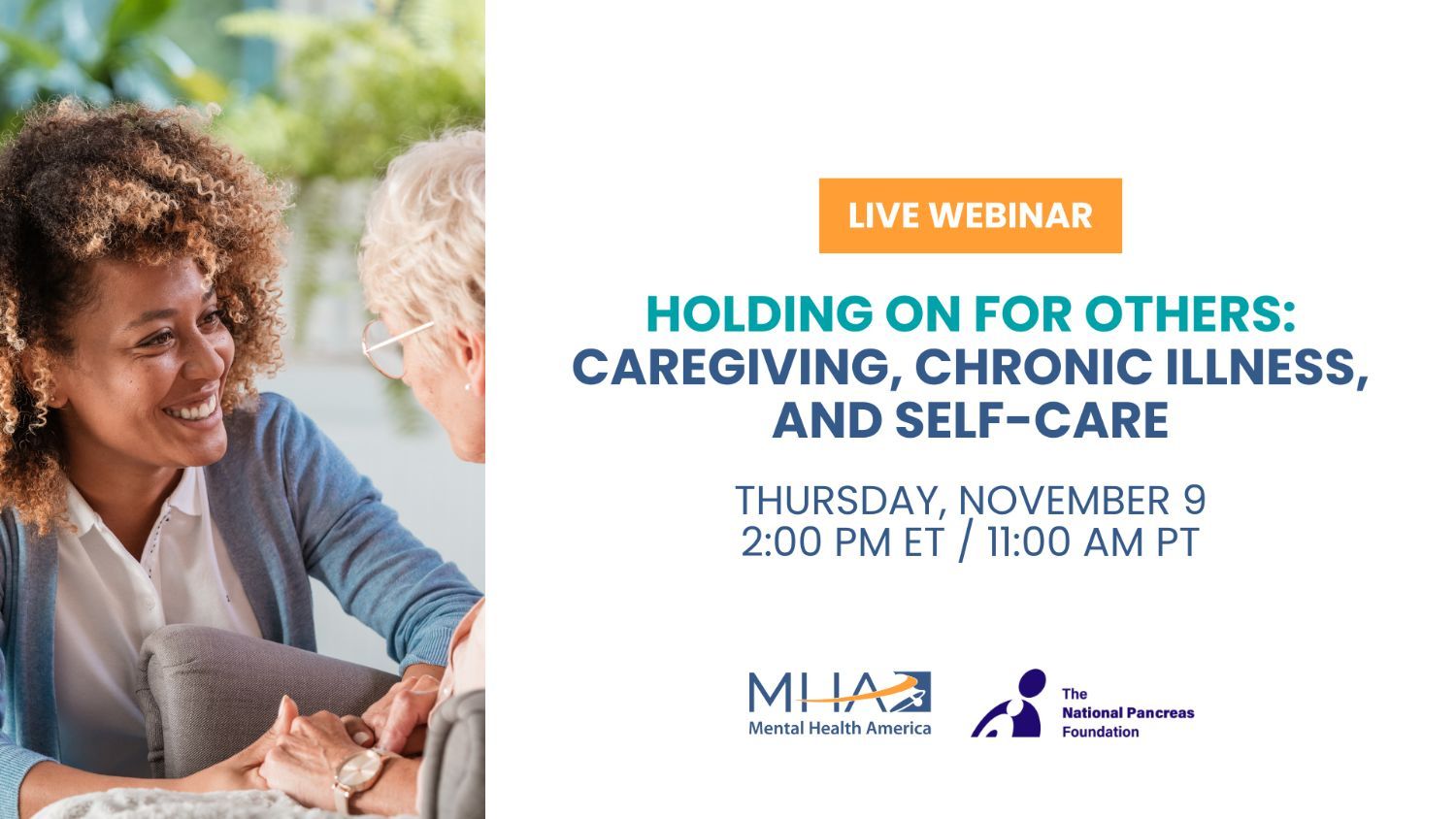 LIVE WEBINAR

HOLDING ON FOR OTHERS: CAREGIVING, CHRONIC ILLNESS, AND SELF-CARE

THURSDAY, NOVEMBER 9
2:00 PM ET / 11:00 AM PT

MHA
Mental Health America

The National Pancreas Foundation